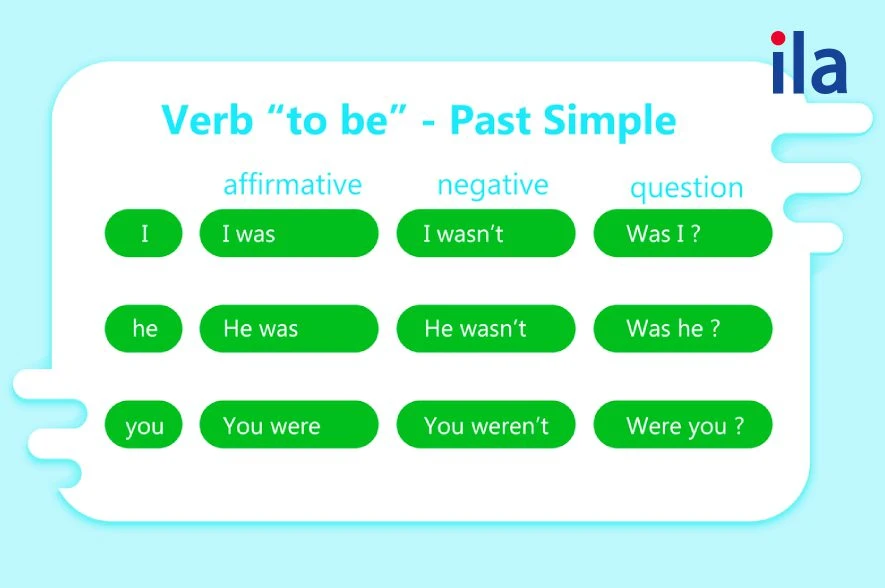 ila

Verb “to be” - Past Simple

| | affirmative | negative | question |
|---|---|---|---|
| I | I was | I wasn’t | Was I ? |
| he | He was | He wasn’t | Was he ? |
| you | You were | You weren’t | Were you ? |